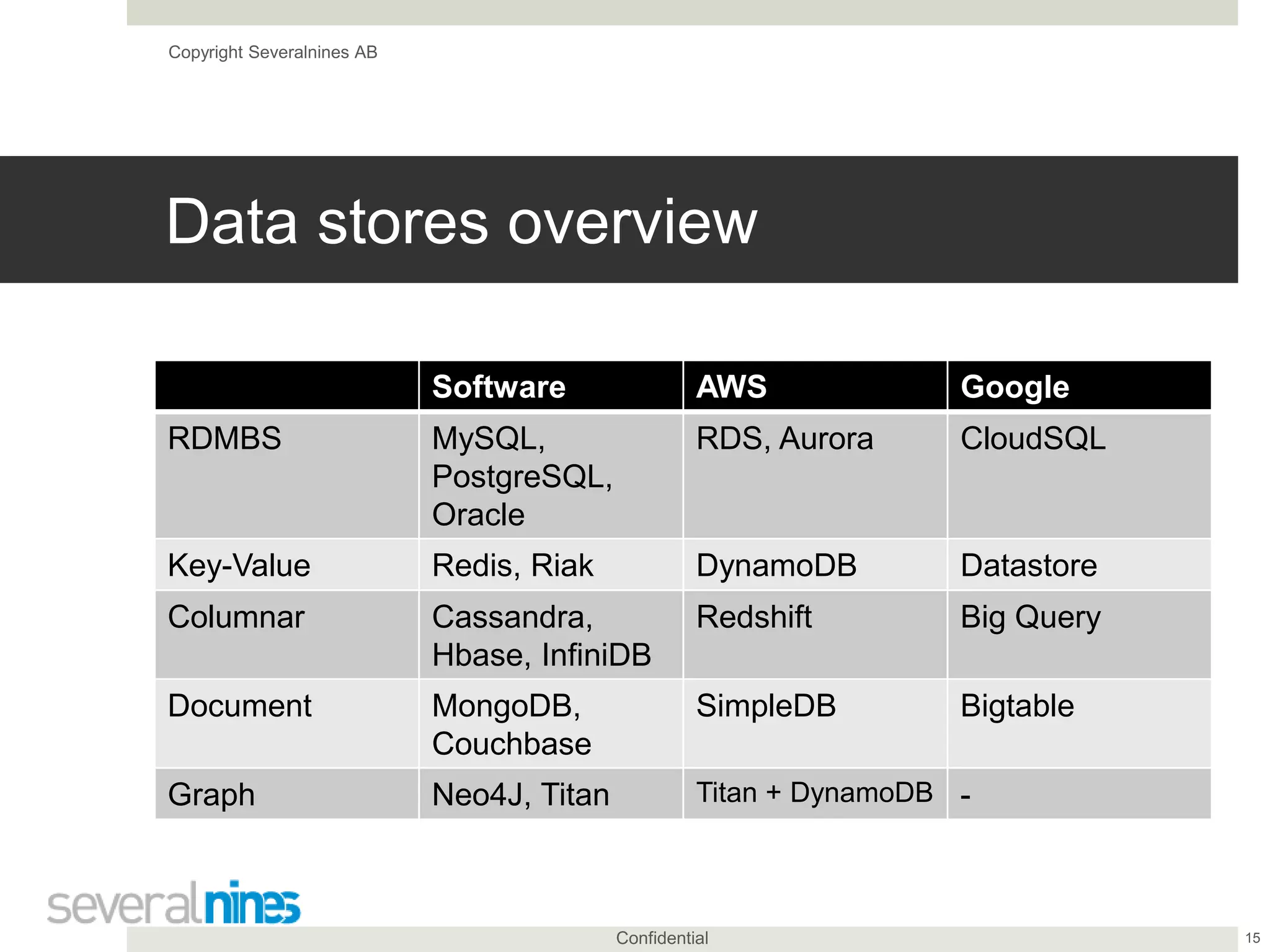 Copyright Severalnines AB

Data stores overview

| | Software | AWS | Google |
|---|---|---|---|
| RDMBS | MySQL, PostgreSQL, Oracle | RDS, Aurora | CloudSQL |
| Key-Value | Redis, Riak | DynamoDB | Datastore |
| Columnar | Cassandra, Hbase, InfiniDB | Redshift | Big Query |
| Document | MongoDB, Couchbase | SimpleDB | Bigtable |
| Graph | Neo4J, Titan | Titan + DynamoDB | - |

severalnines

Confidential

15